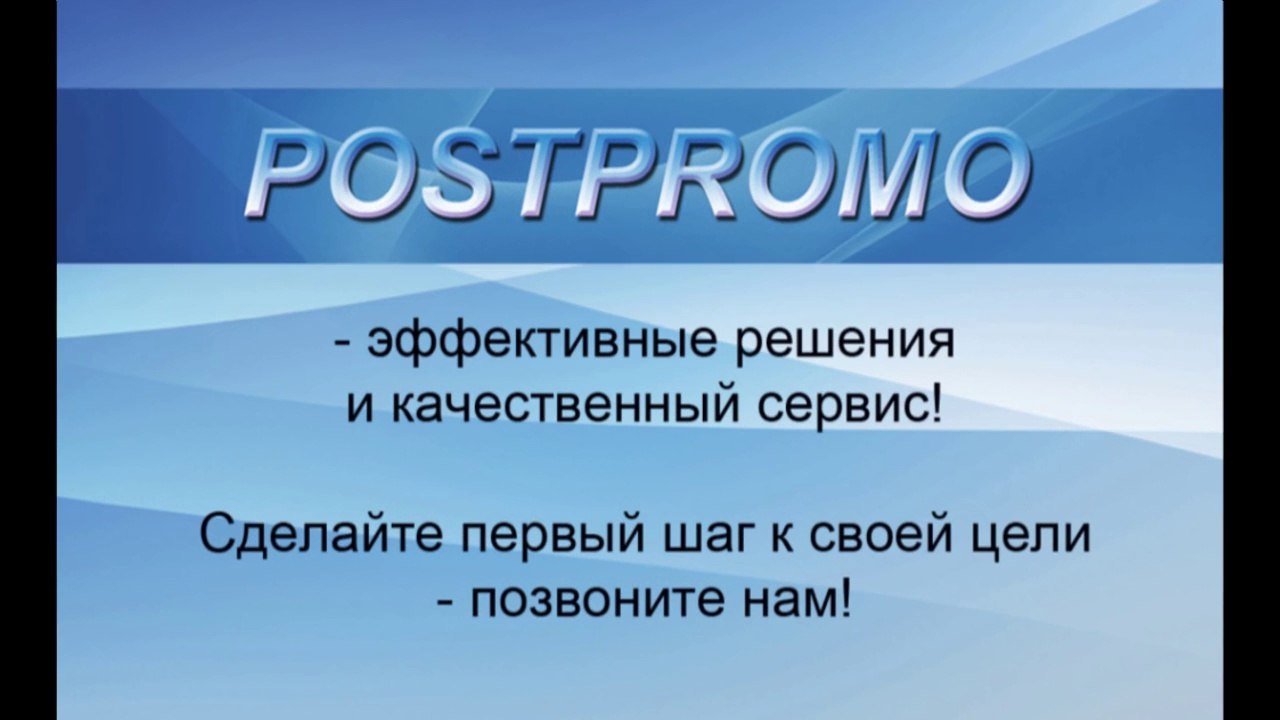 POSTPROMO

- эффективные решения и качественный сервис!

Сделайте первый шаг к своей цели - позвоните нам!